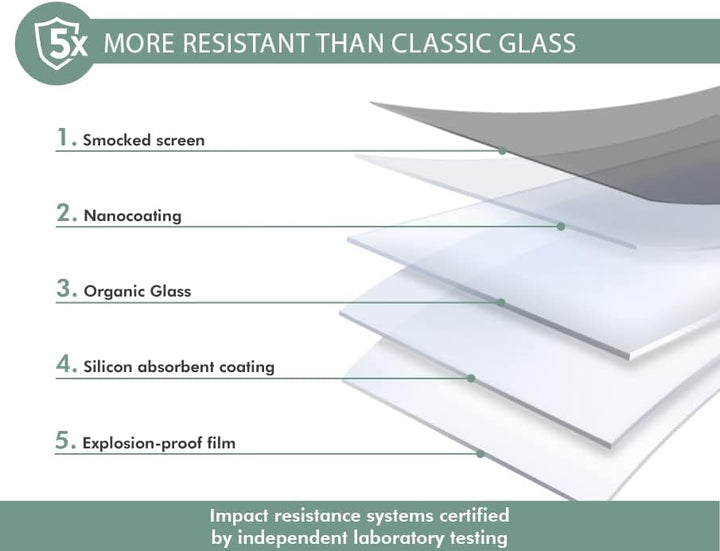 5x MORE RESISTANT THAN CLASSIC GLASS

1. Smocked screen

2. Nanocoating

3. Organic Glass

4. Silicon absorbent coating

5. Explosion-proof film

Impact resistance systems certified by independent laboratory testing